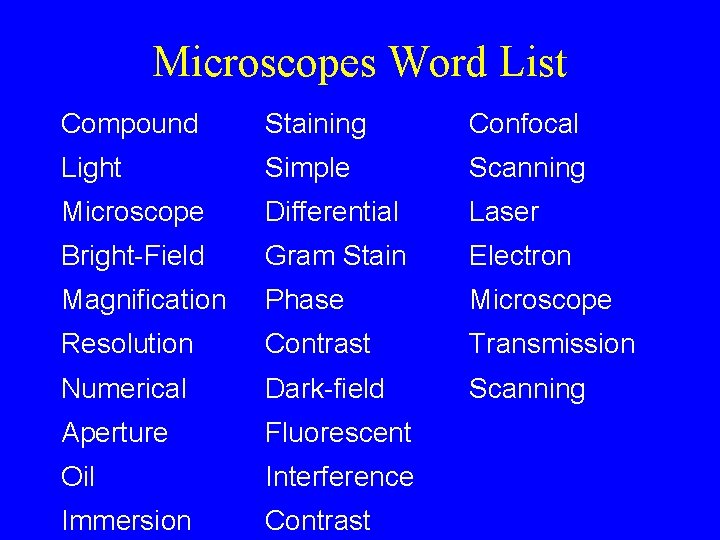 Microscopes Word List

Compound
Light
Microscope
Bright-Field
Magnification
Resolution
Numerical
Aperture
Oil
Immersion

Staining
Simple
Differential
Gram Stain
Phase
Contrast
Dark-field
Fluorescent
Interference
Contrast

Confocal
Scanning
Laser
Electron
Microscope
Transmission
Scanning